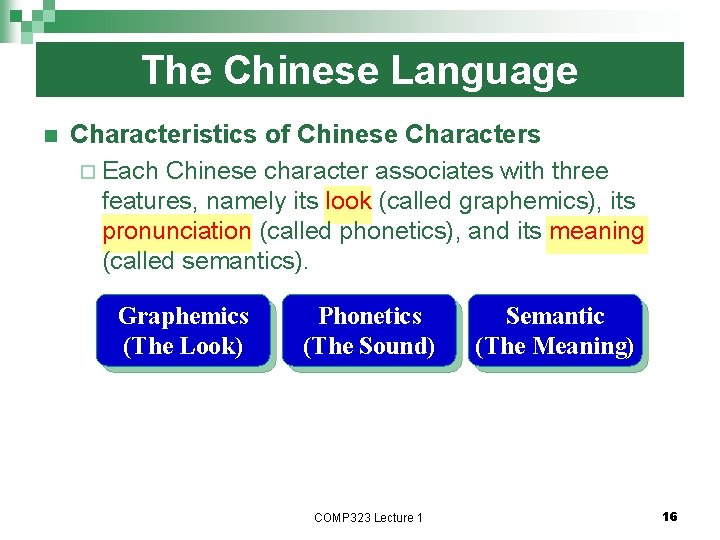 The Chinese Language

Characteristics of Chinese Characters

Each Chinese character associates with three features, namely its look (called graphemics), its pronunciation (called phonetics), and its meaning (called semantics).

Graphemics (The Look)

Phonetics (The Sound)

Semantic (The Meaning)

COMP323 Lecture 1

16